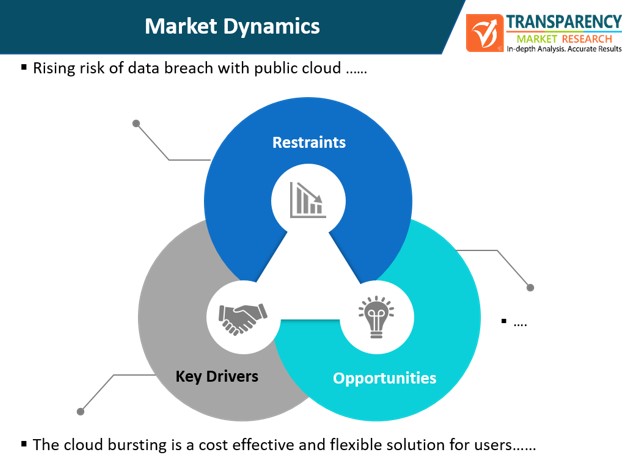 Market Dynamics

TRANSPARENCY MARKET RESEARCH
In-depth Analysis. Accurate Results

▪ Rising risk of data breach with public cloud ……

Restraints

▪ ….

Key Drivers

Opportunities

▪ The cloud bursting is a cost effective and flexible solution for users……